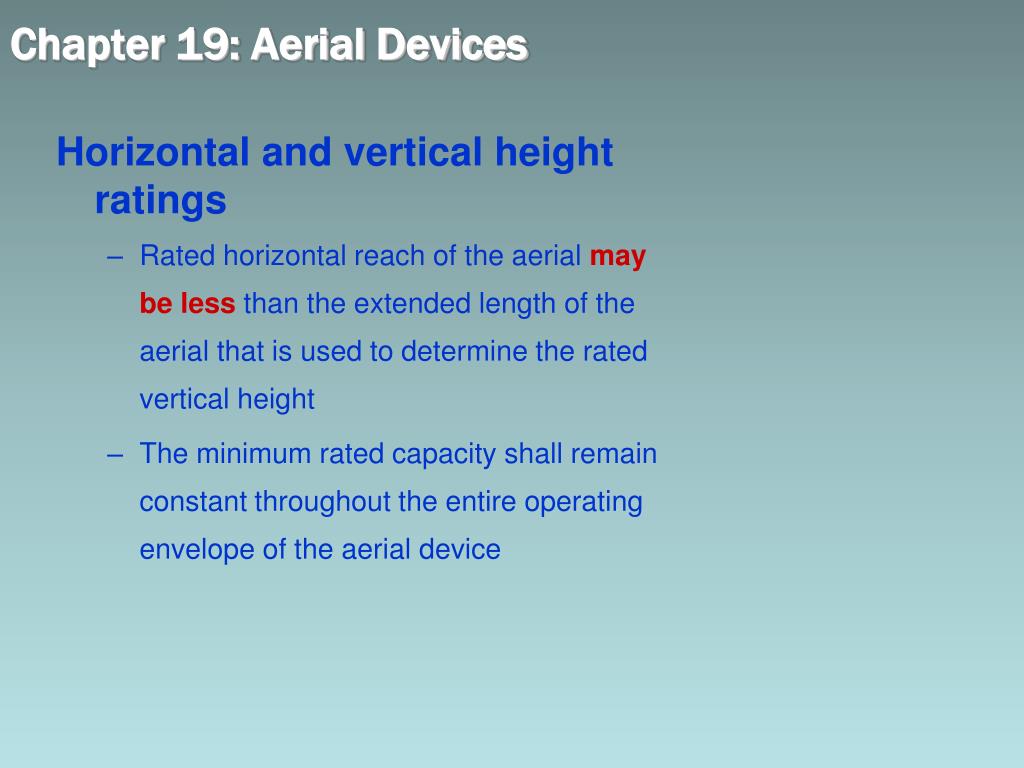 Chapter 19: Aerial Devices

Horizontal and vertical height ratings

– Rated horizontal reach of the aerial may be less than the extended length of the aerial that is used to determine the rated vertical height

– The minimum rated capacity shall remain constant throughout the entire operating envelope of the aerial device